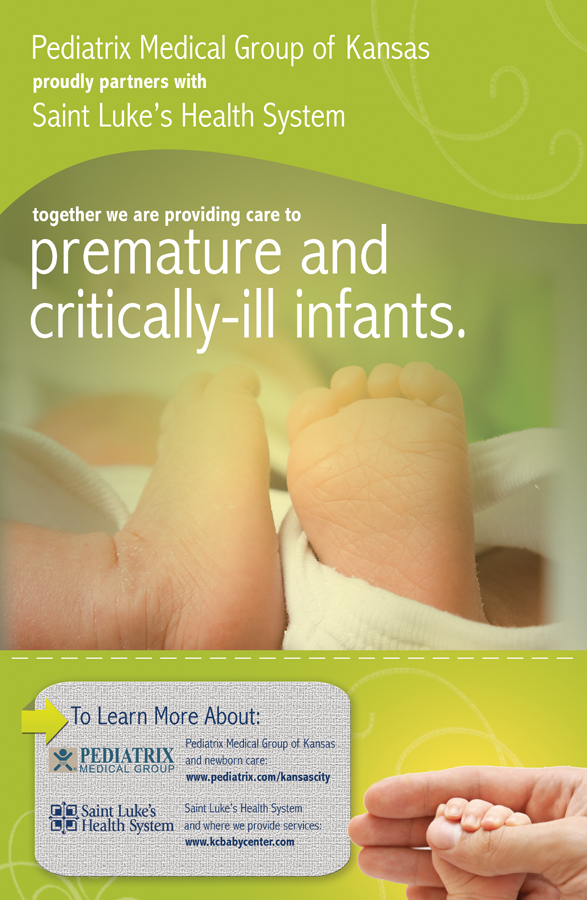 Pediatrix Medical Group of Kansas
proudly partners with
Saint Luke's Health System

together we are providing care to
premature and critically-ill infants.

To Learn More About:

PEDIATRIX
MEDICAL GROUP

Pediatrix Medical Group of Kansas and newborn care:
www.pediatrix.com/kansascity

Saint Luke's Health System

Saint Luke's Health System and where we provide services:
www.kcbabycenter.com